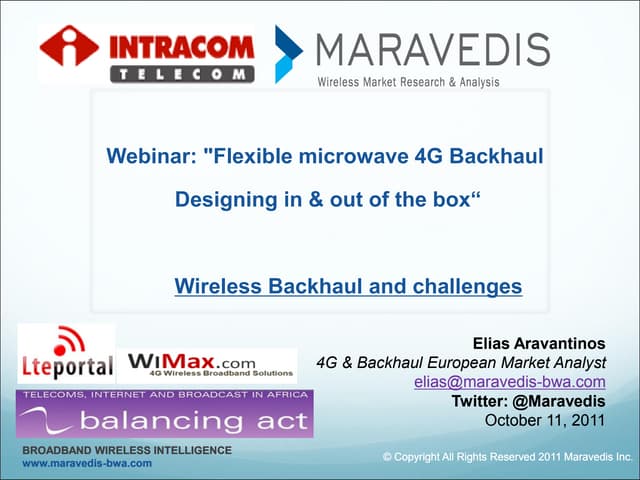 INTRACOM
TELECOM

MARAVEDIS
Wireless Market Research & Analysis

Webinar: "Flexible microwave 4G Backhaul

Designing in & out of the box“

Wireless Backhaul and challenges

Lteportal

WiMax.com
4G Wireless Broadband Solutions

TELECOMS, INTERNET AND BROADCAST IN AFRICA
balancing act

Elias Aravantinos
4G & Backhaul European Market Analyst
elias@maravedis-bwa.com
Twitter: @Maravedis
October 11, 2011

BROADBAND WIRELESS INTELLIGENCE
www.maravedis-bwa.com

© Copyright All Rights Reserved 2011 Maravedis Inc.